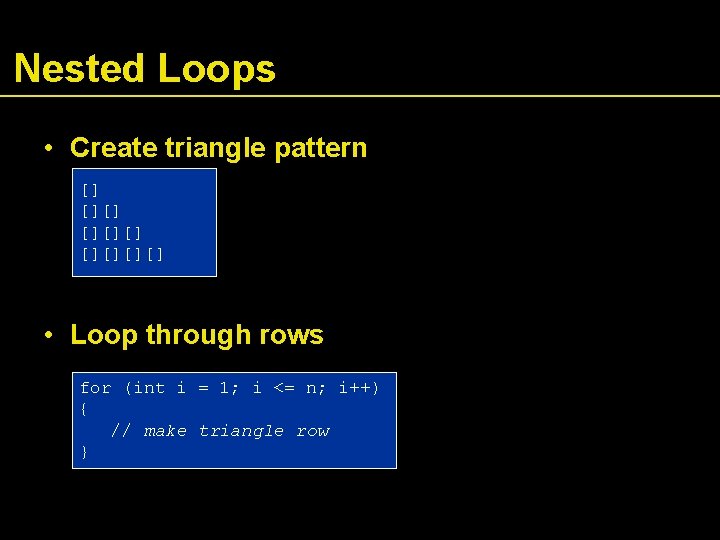 Nested Loops

• Create triangle pattern

[]
[][]
[][][]
[][][][]

• Loop through rows

for (int i = 1; i <= n; i++)
{
   // make triangle row
}